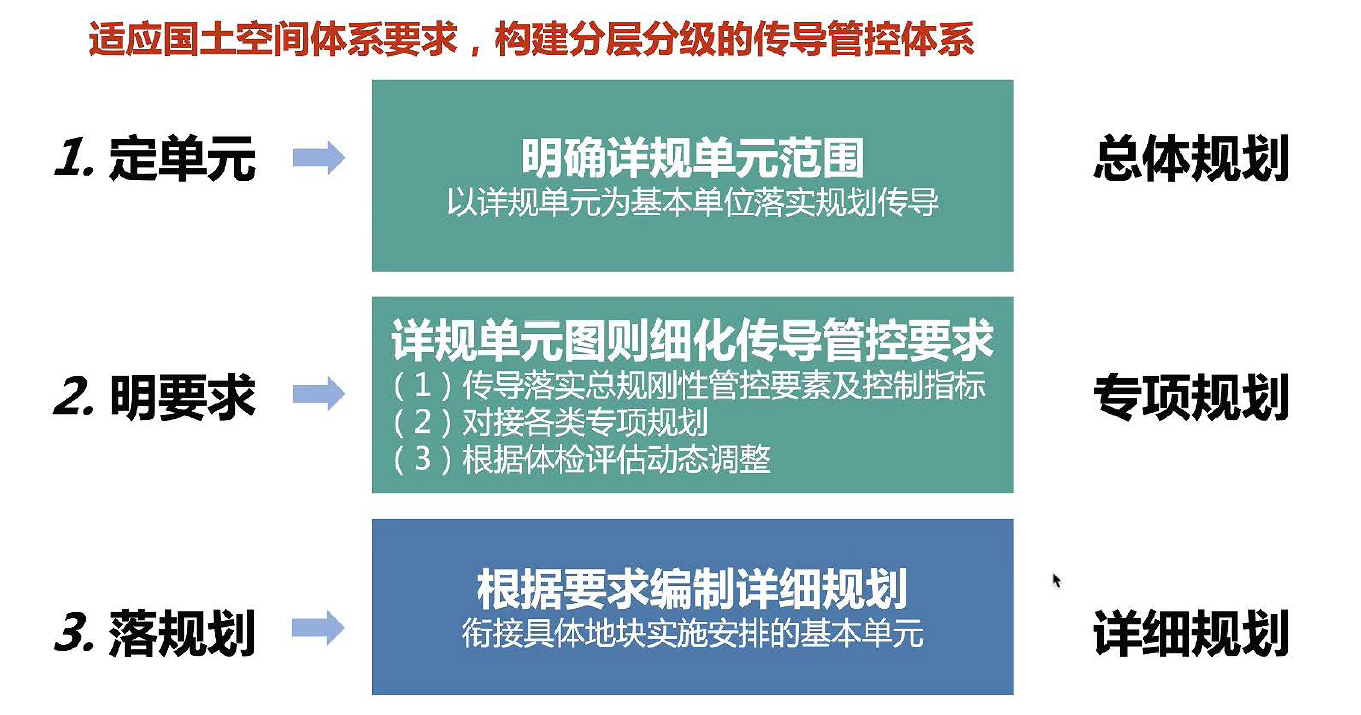 适应国土空间体系要求，构建分层分级的传导管控体系

1. 定单元

明确详规单元范围
以详规单元为基本单位落实规划传导

总体规划

2. 明要求

详规单元图则细化传导管控要求
（1）传导落实总规刚性管控要素及控制指标
（2）对接各类专项规划
（3）根据体检评估动态调整

专项规划

3. 落规划

根据要求编制详细规划
衔接具体地块实施安排的基本单元

详细规划